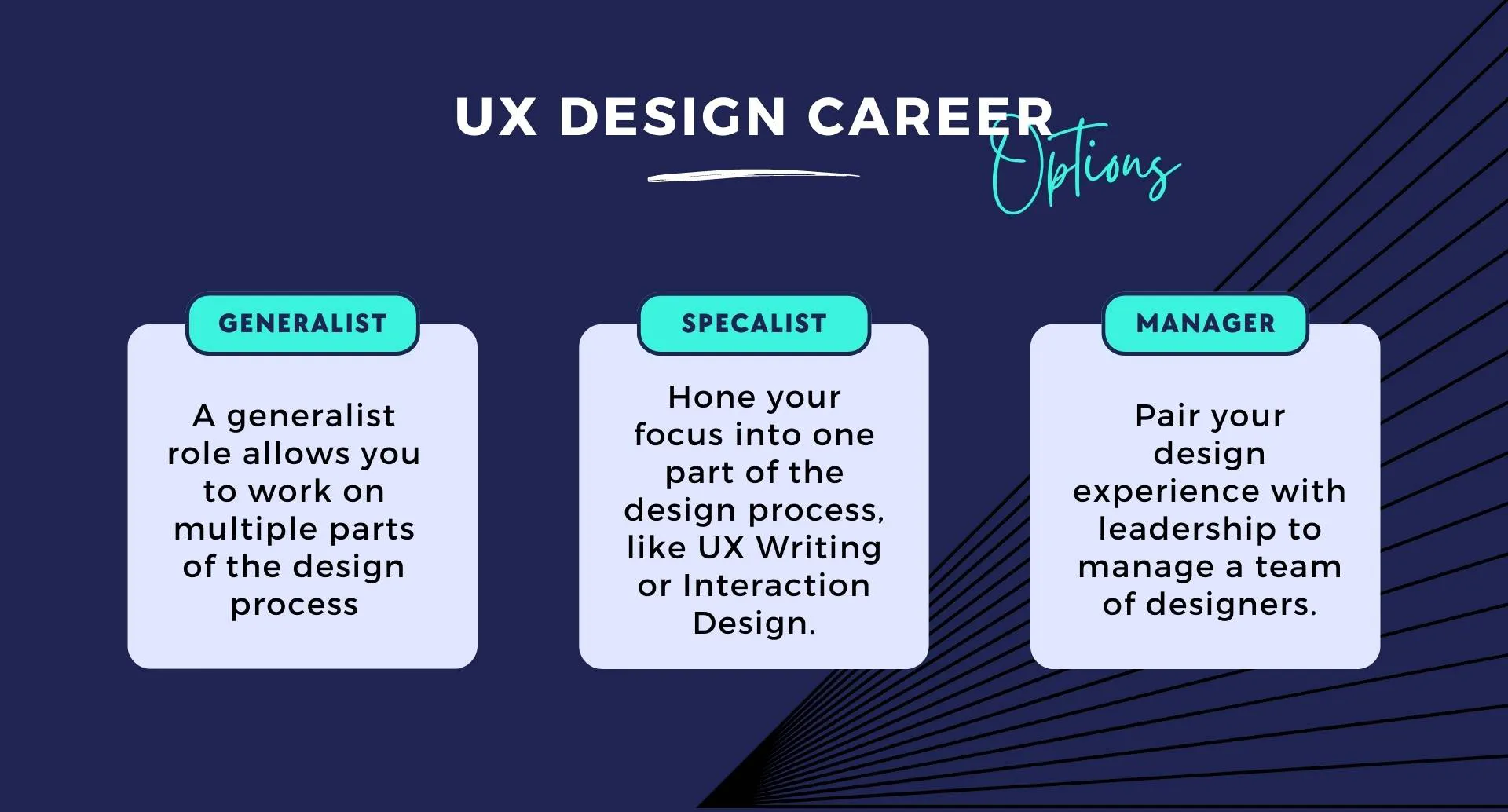 UX DESIGN CAREER Options

GENERALIST

A generalist role allows you to work on multiple parts of the design process

SPECALIST

Hone your focus into one part of the design process, like UX Writing or Interaction Design.

MANAGER

Pair your design experience with leadership to manage a team of designers.